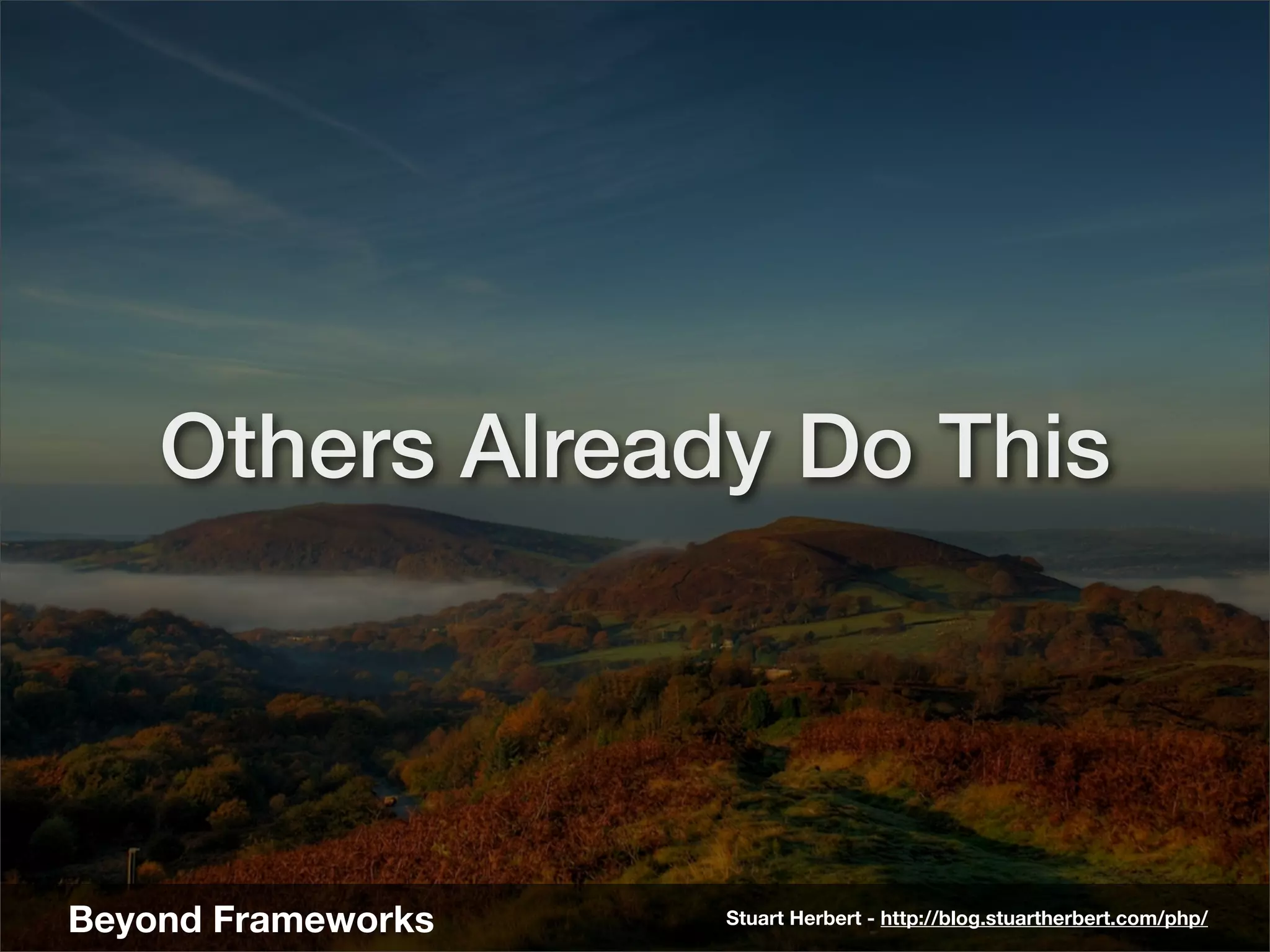 Others Already Do This

Beyond Frameworks

Stuart Herbert - http://blog.stuartherbert.com/php/